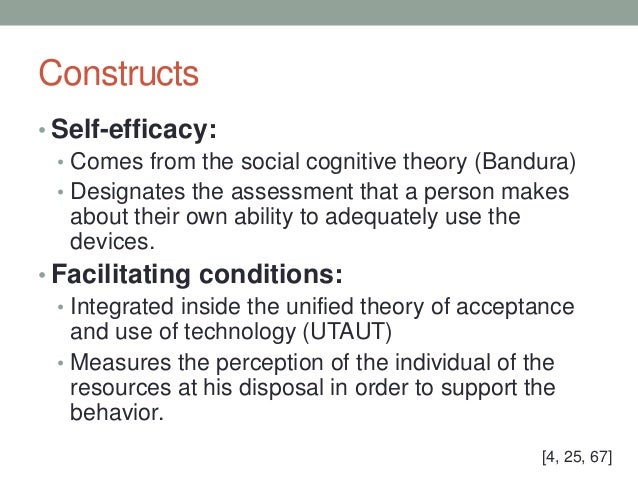 Constructs

• Self-efficacy:
  • Comes from the social cognitive theory (Bandura)
  • Designates the assessment that a person makes about their own ability to adequately use the devices.
• Facilitating conditions:
  • Integrated inside the unified theory of acceptance and use of technology (UTAUT)
  • Measures the perception of the individual of the resources at his disposal in order to support the behavior.

[4, 25, 67]